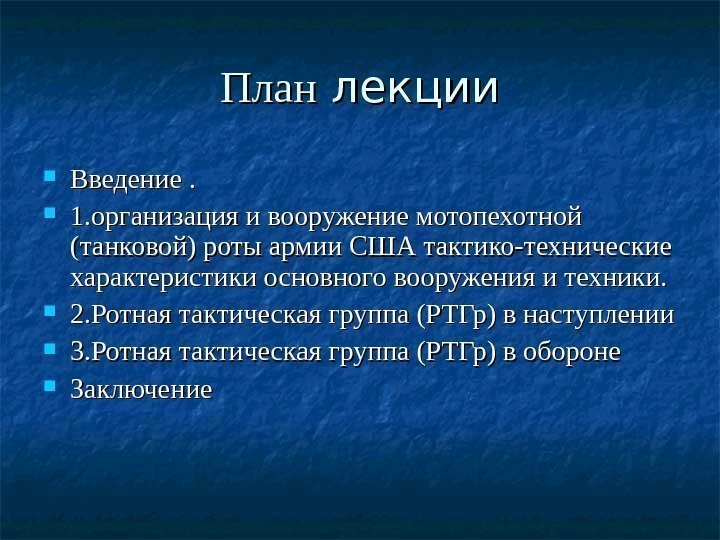 План лекции

Введение .

1.организация и вооружение мотопехотной (танковой) роты армии США тактико-технические характеристики основного вооружения и техники.

2.Ротная тактическая группа (РТГр) в наступлении

3.Ротная тактическая группа (РТГр) в обороне

Заключение